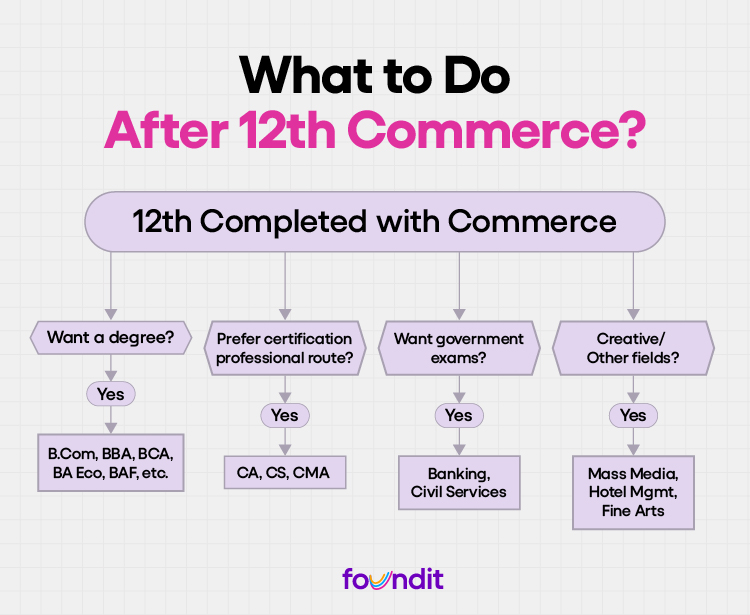 What to Do
After 12th Commerce?

12th Completed with Commerce

Want a degree?

Yes

B.Com, BBA, BCA, BA Eco, BAF, etc.

Prefer certification professional route?

Yes

CA, CS, CMA

Want government exams?

Yes

Banking, Civil Services

Creative/ Other fields?

Yes

Mass Media, Hotel Mgmt, Fine Arts

foundit